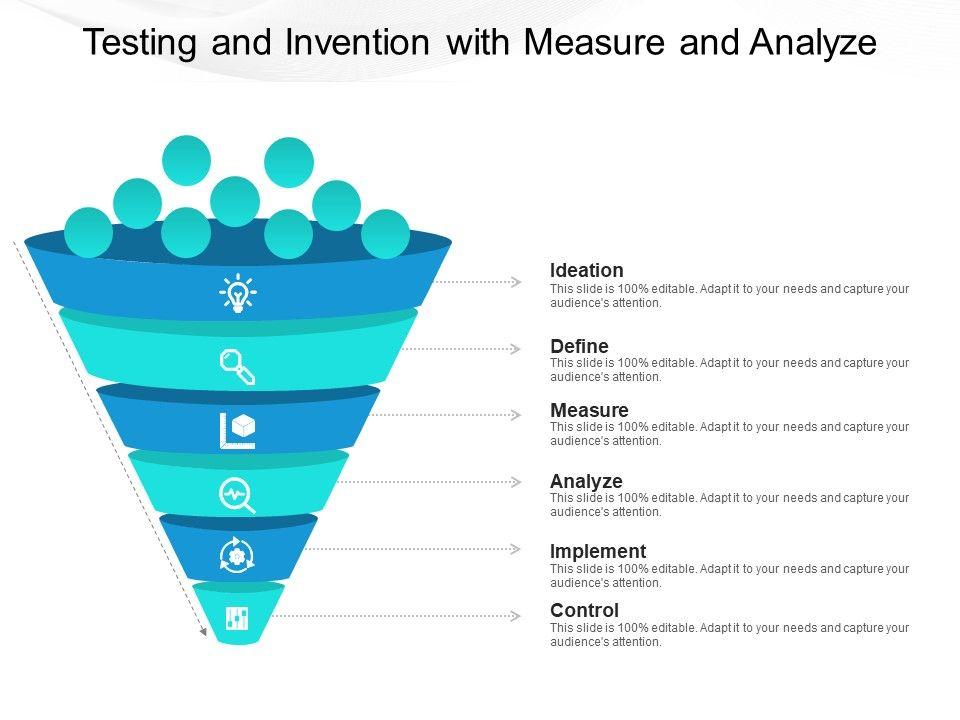 Testing and Invention with Measure and Analyze

Ideation
This slide is 100% editable. Adapt it to your needs and capture your audience's attention.

Define
This slide is 100% editable. Adapt it to your needs and capture your audience's attention.

Measure
This slide is 100% editable. Adapt it to your needs and capture your audience's attention.

Analyze
This slide is 100% editable. Adapt it to your needs and capture your audience's attention.

Implement
This slide is 100% editable. Adapt it to your needs and capture your audience's attention.

Control
This slide is 100% editable. Adapt it to your needs and capture your audience's attention.